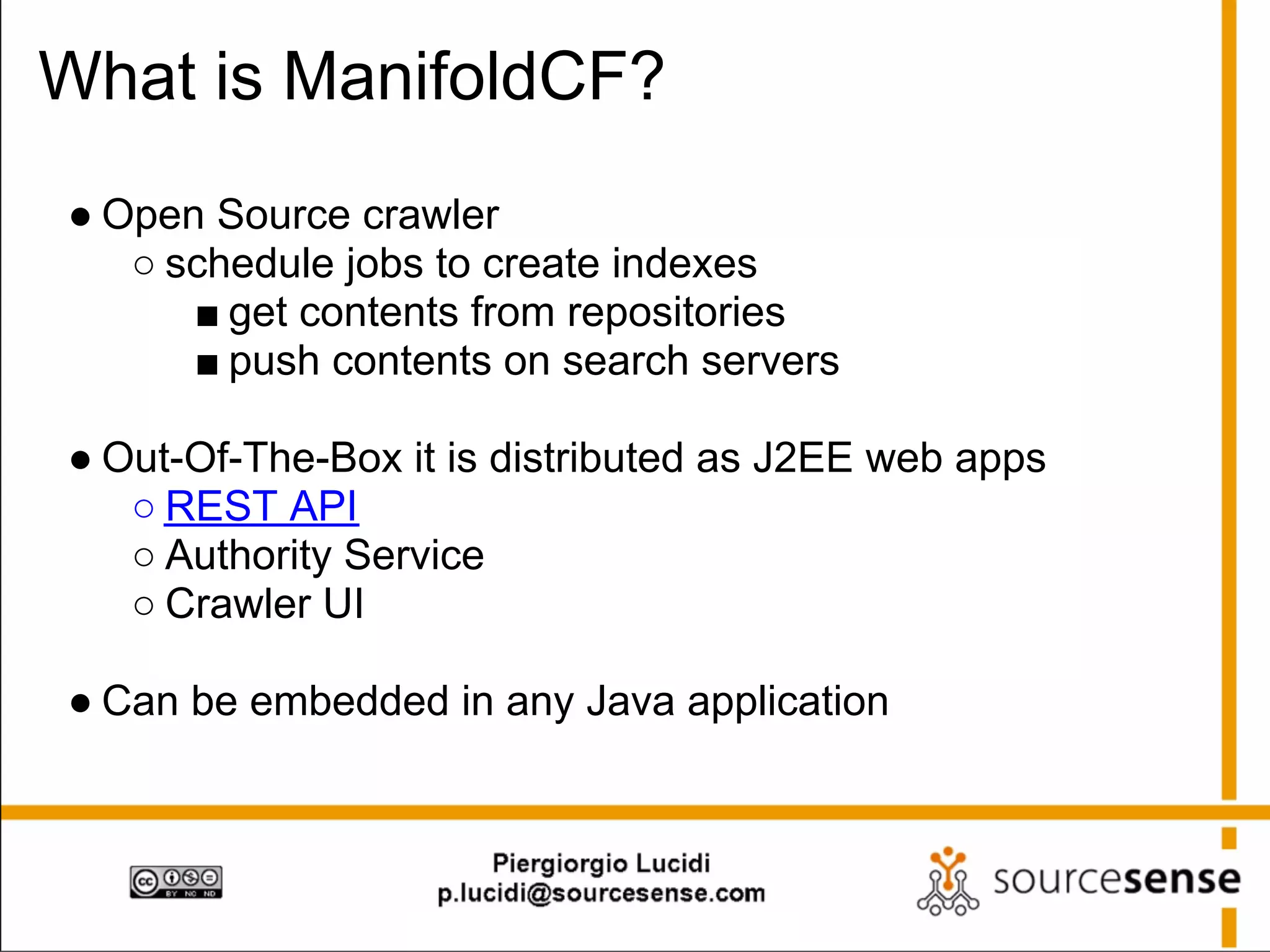 What is ManifoldCF?

● Open Source crawler
○ schedule jobs to create indexes
■ get contents from repositories
■ push contents on search servers

● Out-Of-The-Box it is distributed as J2EE web apps
○ REST API
○ Authority Service
○ Crawler UI

● Can be embedded in any Java application

cc BY NC ND

Piergiorgio Lucidi
p.lucidi@sourcesense.com

sourcesense